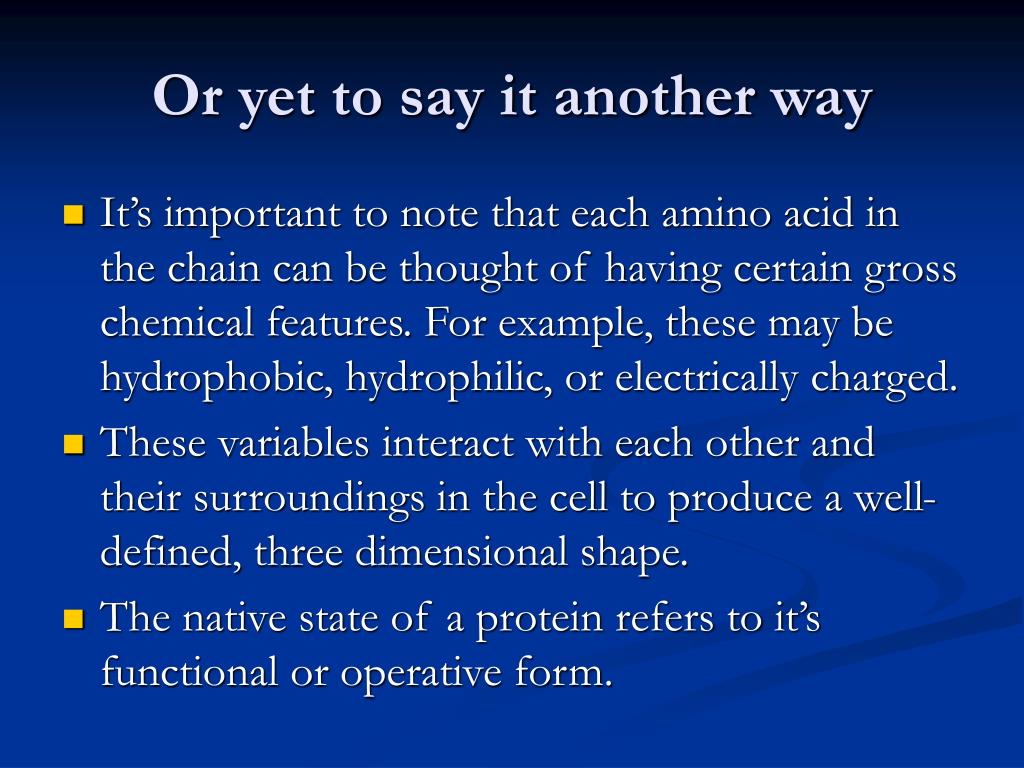 Or yet to say it another way

It’s important to note that each amino acid in the chain can be thought of having certain gross chemical features. For example, these may be hydrophobic, hydrophilic, or electrically charged.

These variables interact with each other and their surroundings in the cell to produce a well-defined, three dimensional shape.

The native state of a protein refers to it’s functional or operative form.